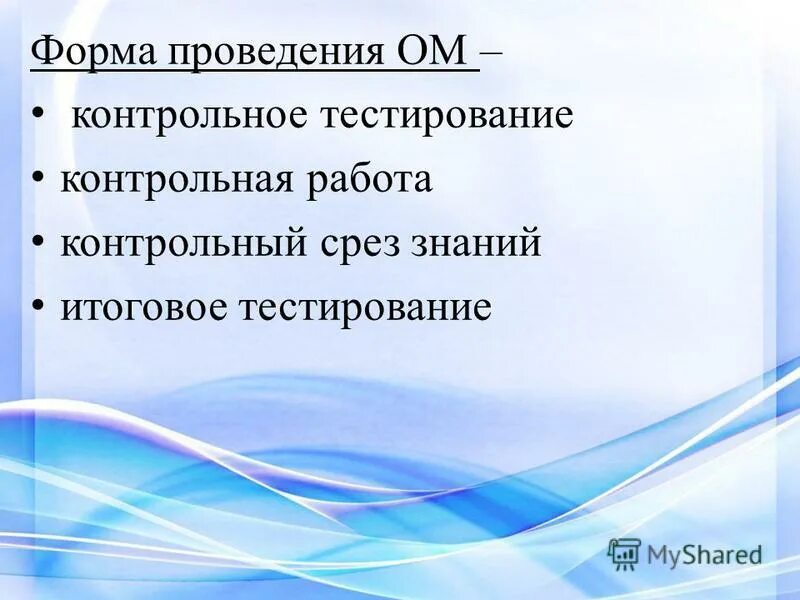 Форма проведения ОМ –
• контрольное тестирование
• контрольная работа
• контрольный срез знаний
• итоговое тестирование

MyShared